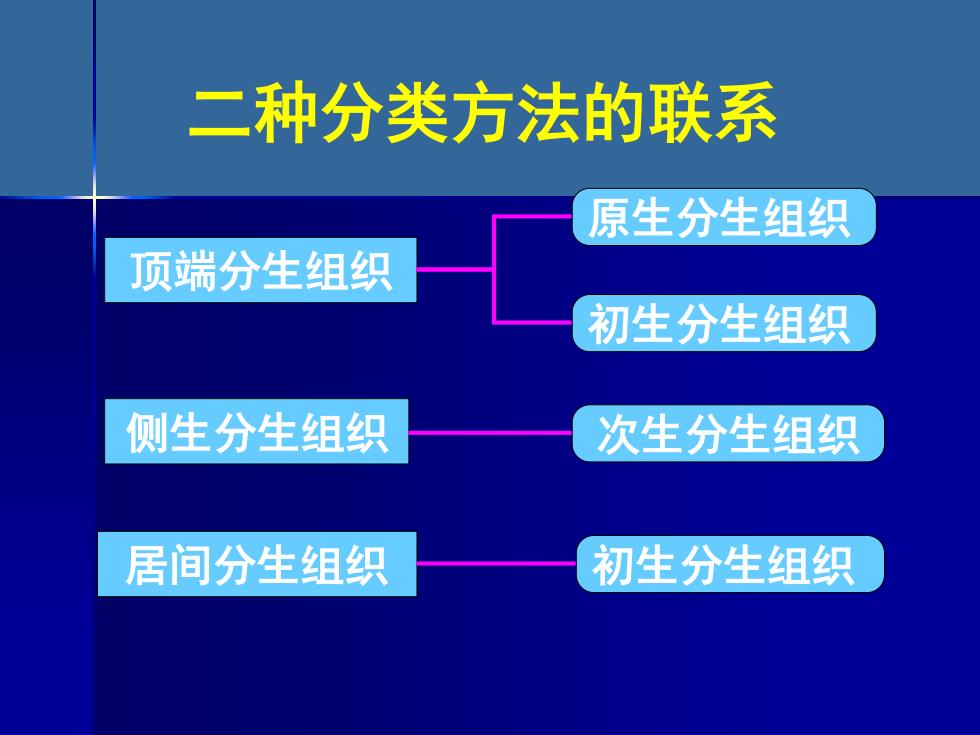 二种分类方法的联系

顶端分生组织

原生分生组织

初生分生组织

侧生分生组织

次生分生组织

居间分生组织

初生分生组织